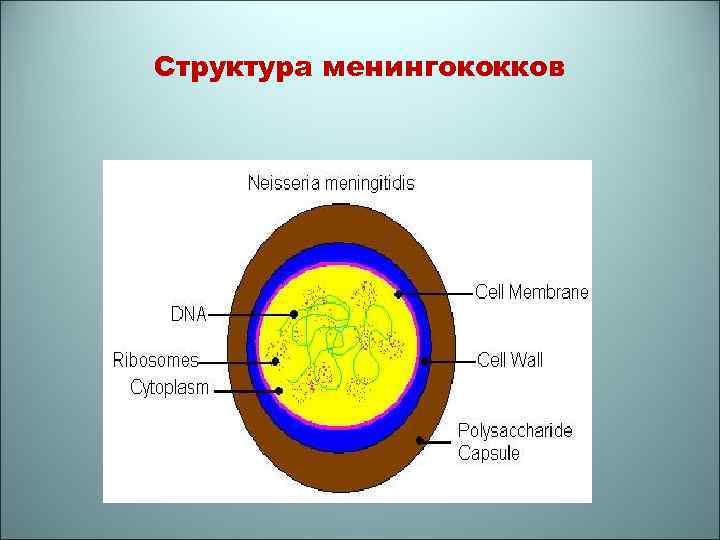 Структура менингококков

Neisseria meningitidis

DNA

Ribosomes

Cytoplasm

Cell Membrane

Cell Wall

Polysaccharide Capsule